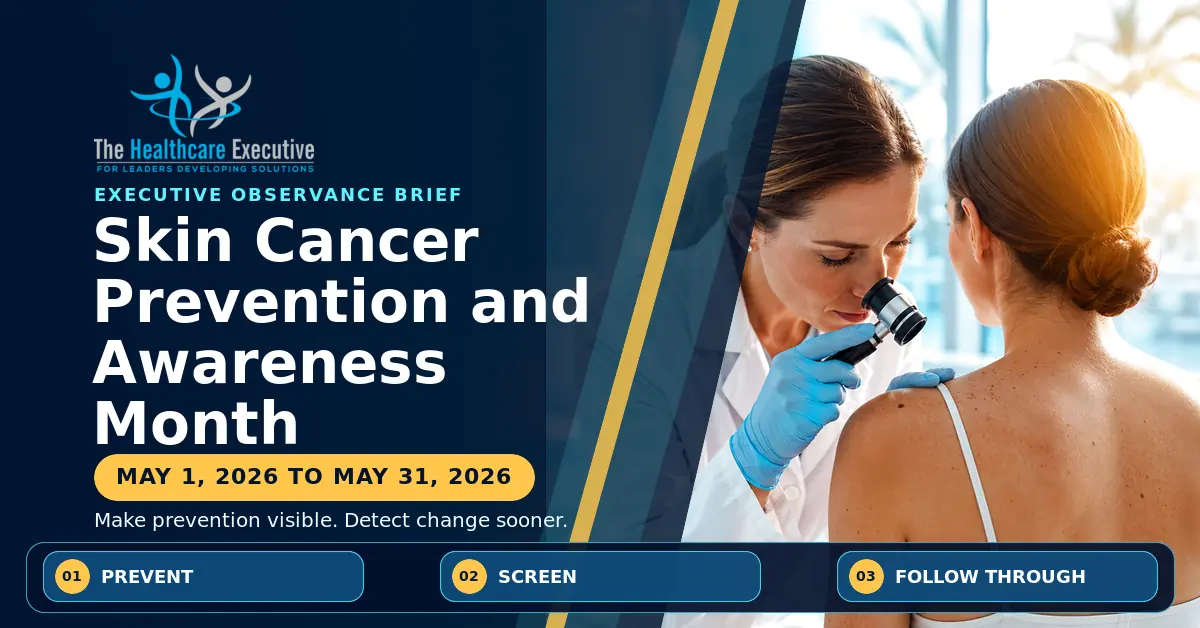 The Healthcare Executive
FOR LEADERS DEVELOPING SOLUTIONS

EXECUTIVE OBSERVANCE BRIEF

Skin Cancer Prevention and Awareness Month

MAY 1, 2026 TO MAY 31, 2026

Make prevention visible. Detect change sooner.

01 PREVENT

02 SCREEN

03 FOLLOW THROUGH